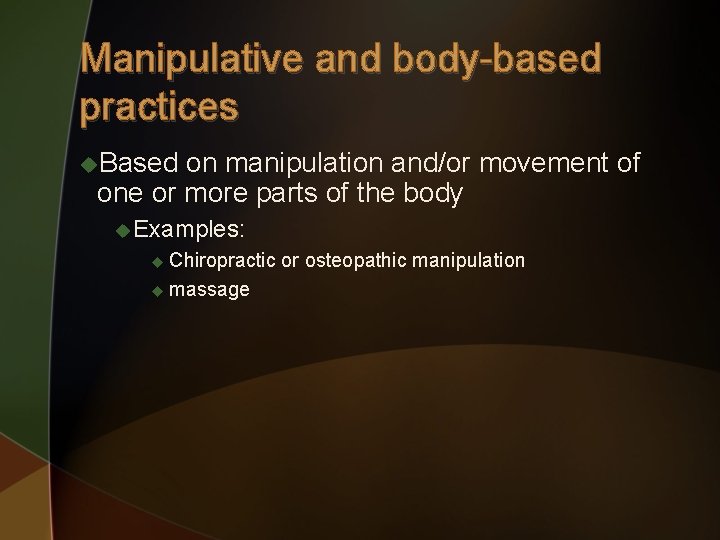 Manipulative and body-based practices

Based on manipulation and/or movement of one or more parts of the body

Examples:

Chiropractic or osteopathic manipulation

massage